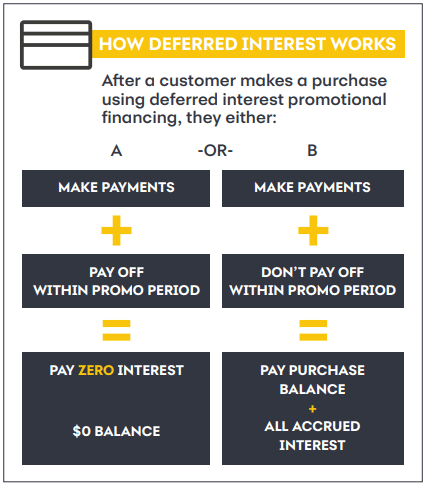 HOW DEFERRED INTEREST WORKS

After a customer makes a purchase using deferred interest promotional financing, they either:

A -OR- B

MAKE PAYMENTS

+

PAY OFF WITHIN PROMO PERIOD

=

PAY ZERO INTEREST

$0 BALANCE

MAKE PAYMENTS

+

DON'T PAY OFF WITHIN PROMO PERIOD

=

PAY PURCHASE BALANCE + ALL ACCRUED INTEREST